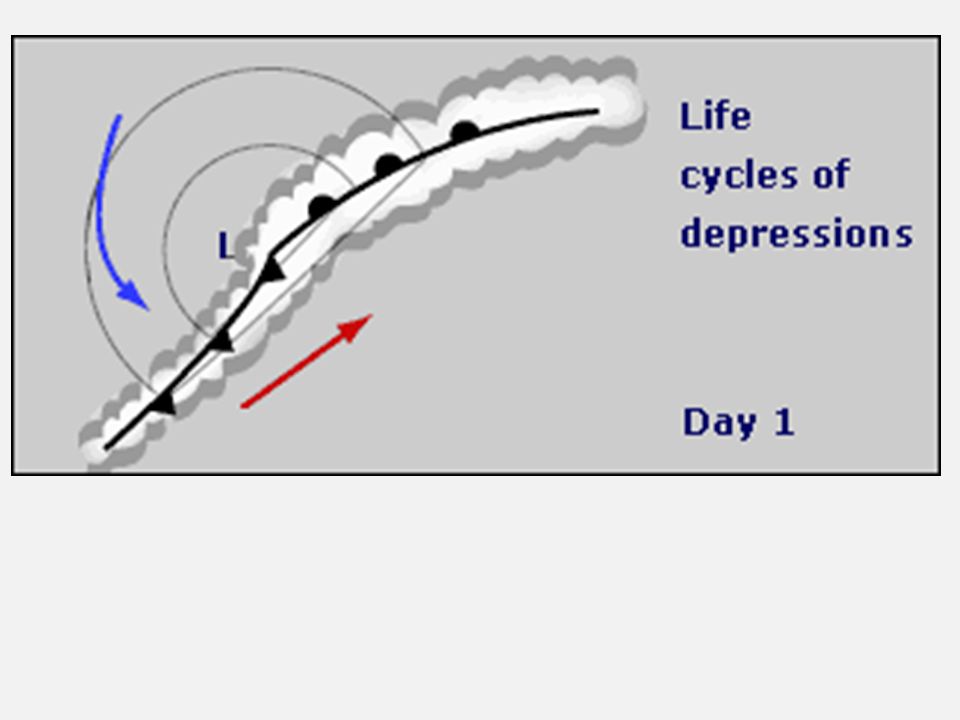 L

Life cycles of depressions

Day 1